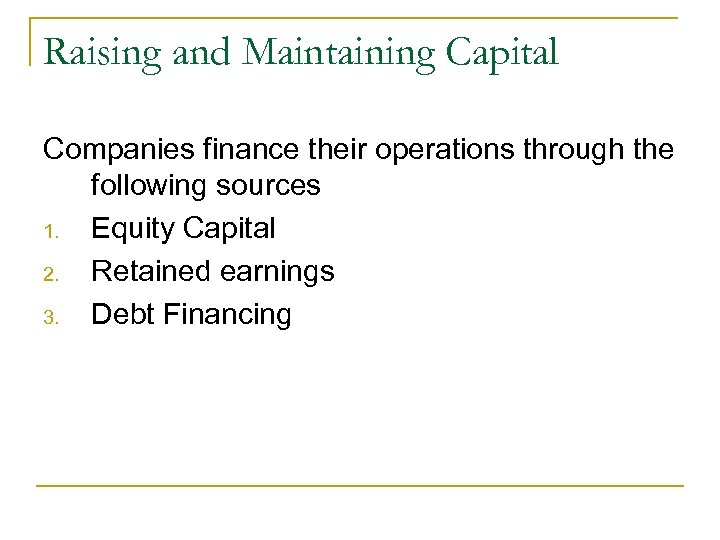 Raising and Maintaining Capital

Companies finance their operations through the following sources

1. Equity Capital
2. Retained earnings
3. Debt Financing